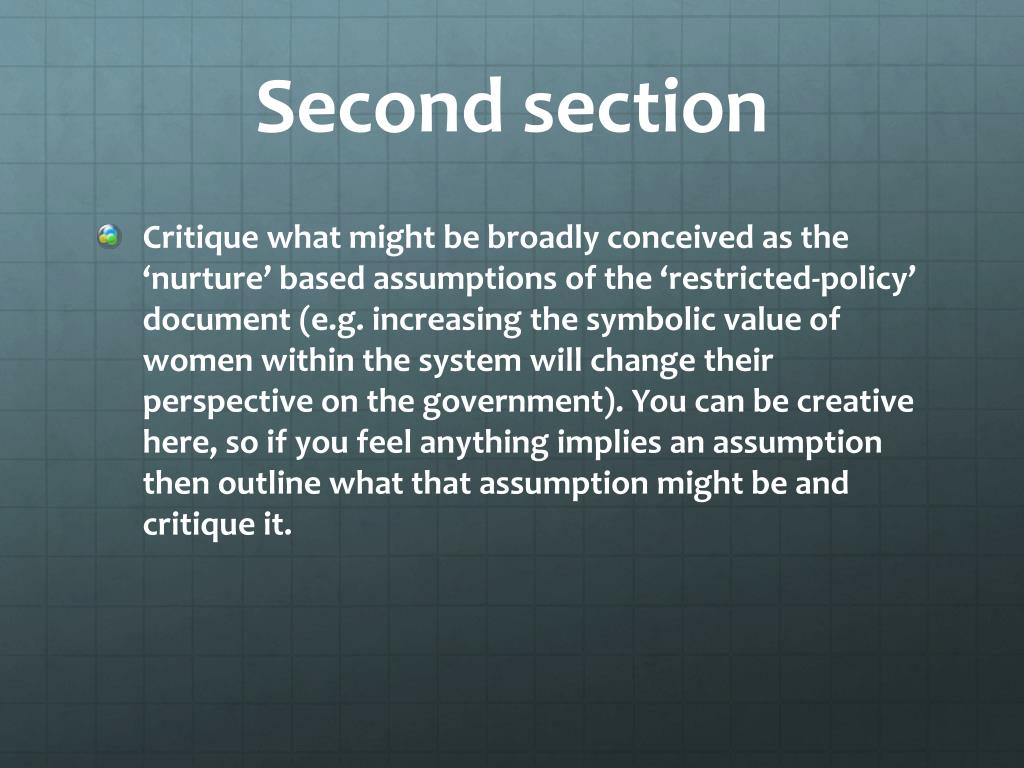 Second section

Critique what might be broadly conceived as the ‘nurture’ based assumptions of the ‘restricted-policy’ document (e.g. increasing the symbolic value of women within the system will change their perspective on the government). You can be creative here, so if you feel anything implies an assumption then outline what that assumption might be and critique it.